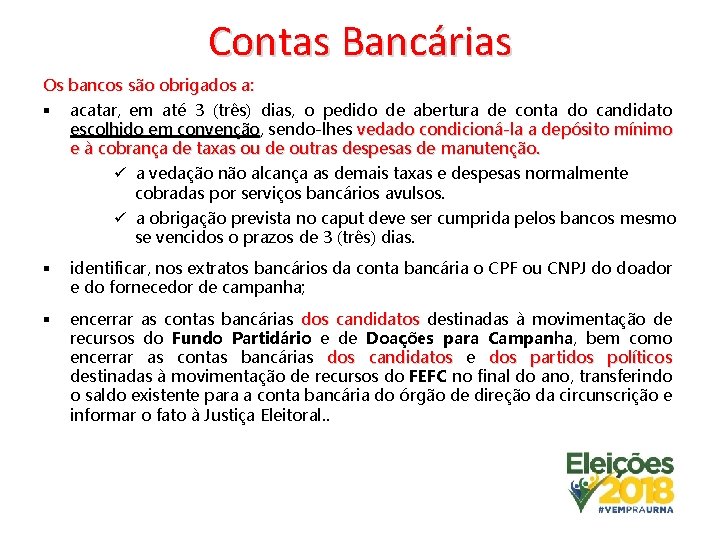 Contas Bancárias

Os bancos são obrigados a:

▪ acatar, em até 3 (três) dias, o pedido de abertura de conta do candidato escolhido em convenção, sendo-lhes vedado condicioná-la a depósito mínimo e à cobrança de taxas ou de outras despesas de manutenção.

✓ a vedação não alcança as demais taxas e despesas normalmente cobradas por serviços bancários avulsos.

✓ a obrigação prevista no caput deve ser cumprida pelos bancos mesmo se vencidos o prazos de 3 (três) dias.

▪ identificar, nos extratos bancários da conta bancária o CPF ou CNPJ do doador e do fornecedor de campanha;

▪ encerrar as contas bancárias dos candidatos destinadas à movimentação de recursos do Fundo Partidário e de Doações para Campanha, bem como encerrar as contas bancárias dos candidatos e dos partidos políticos destinadas à movimentação de recursos do FEFC no final do ano, transferindo o saldo existente para a conta bancária do órgão de direção da circunscrição e informar o fato à Justiça Eleitoral..

Eleições 2018
#VEMPRAURNA